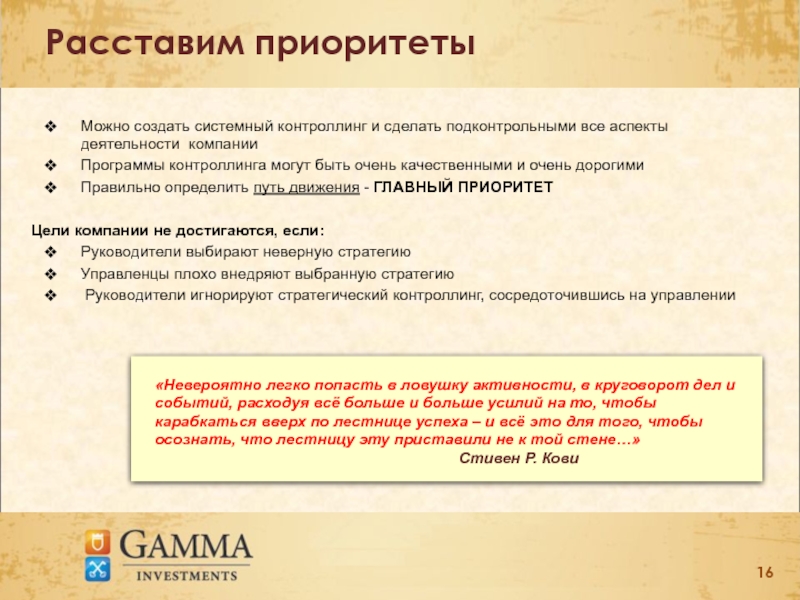 Расставим приоритеты

❖ Можно создать системный контроллинг и сделать подконтрольными все аспекты деятельности компании
❖ Программы контроллинга могут быть очень качественными и очень дорогими
❖ Правильно определить путь движения - ГЛАВНЫЙ ПРИОРИТЕТ

Цели компании не достигаются, если:
❖ Руководители выбирают неверную стратегию
❖ Управленцы плохо внедряют выбранную стратегию
❖ Руководители игнорируют стратегический контроллинг, сосредоточившись на управлении

«Невероятно легко попасть в ловушку активности, в круговорот дел и событий, расходуя всё больше и больше усилий на то, чтобы карабкаться вверх по лестнице успеха – и всё это для того, чтобы осознать, что лестницу эту приставили не к той стене…»
Стивен Р. Кови

GAMMA
INVESTMENTS

16